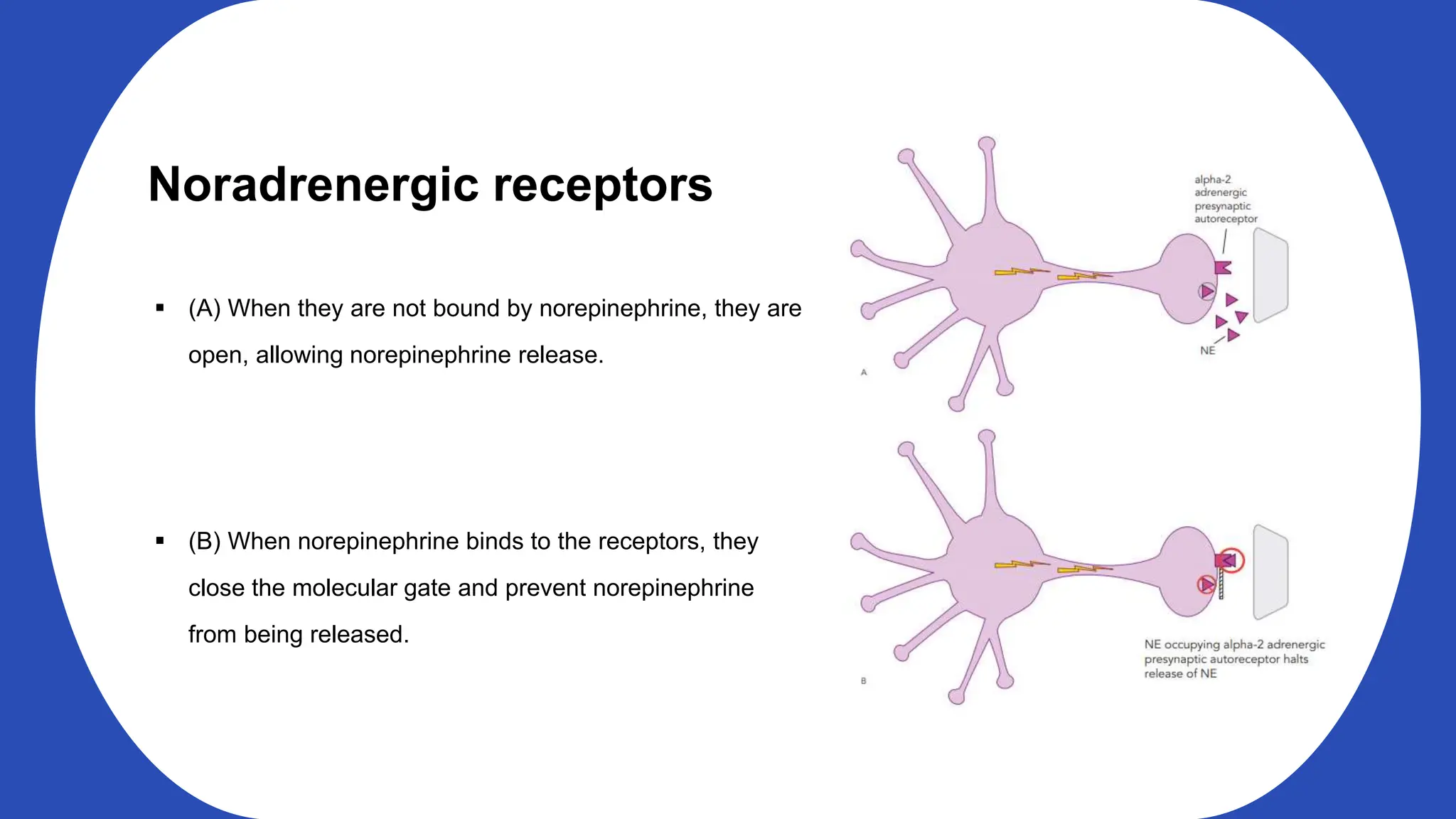 Noradrenergic receptors

▪ (A) When they are not bound by norepinephrine, they are open, allowing norepinephrine release.

▪ (B) When norepinephrine binds to the receptors, they close the molecular gate and prevent norepinephrine from being released.

alpha-2 adrenergic presynaptic autoreceptor

NE

A

NE occupying alpha-2 adrenergic presynaptic autoreceptor halts release of NE

B